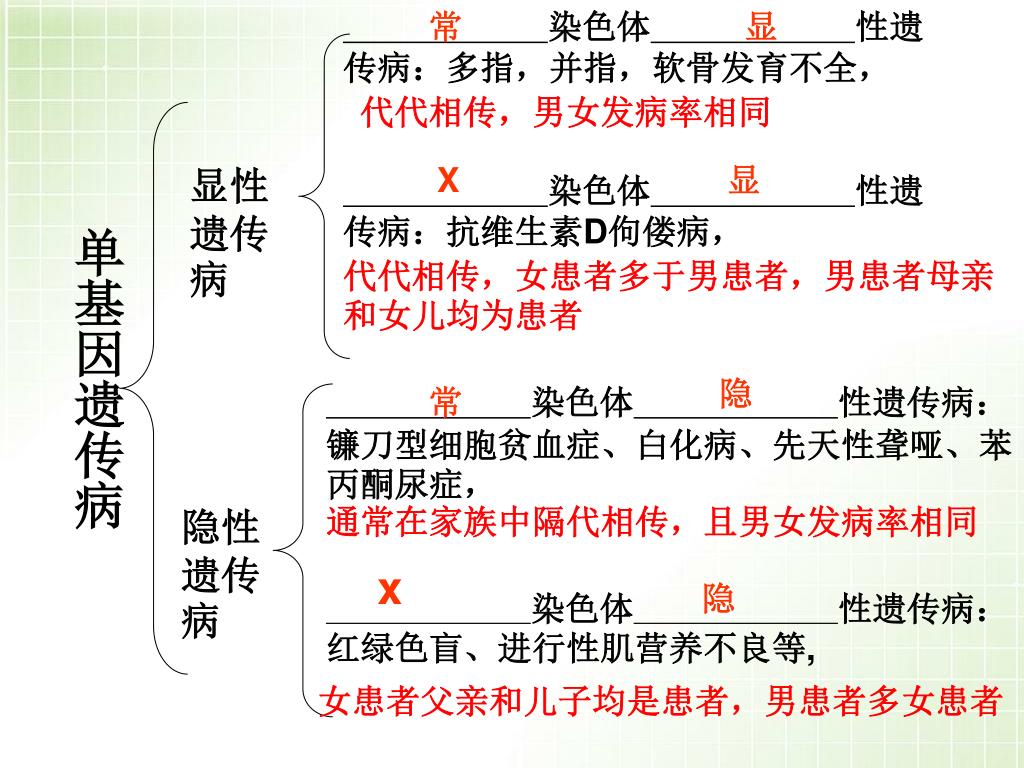 单基因遗传病

显性遗传病

常染色体显性遗传病：多指，并指，软骨发育不全，
代代相传，男女发病率相同

X染色体显性遗传病：抗维生素D佝偻病，
代代相传，女患者多于男患者，男患者母亲和女儿均为患者

隐性遗传病

常染色体隐性遗传病：镰刀型细胞贫血症、白化病、先天性聋哑、苯丙酮尿症，
通常在家族中隔代相传，且男女发病率相同

X染色体隐性遗传病：红绿色盲、进行性肌营养不良等，
女患者父亲和儿子均是患者，男患者多女患者